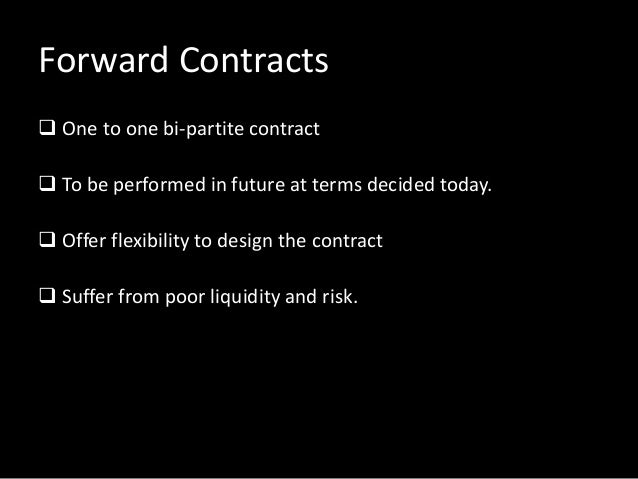 Forward Contracts

❑ One to one bi-partite contract

❑ To be performed in future at terms decided today.

❑ Offer flexibility to design the contract

❑ Suffer from poor liquidity and risk.